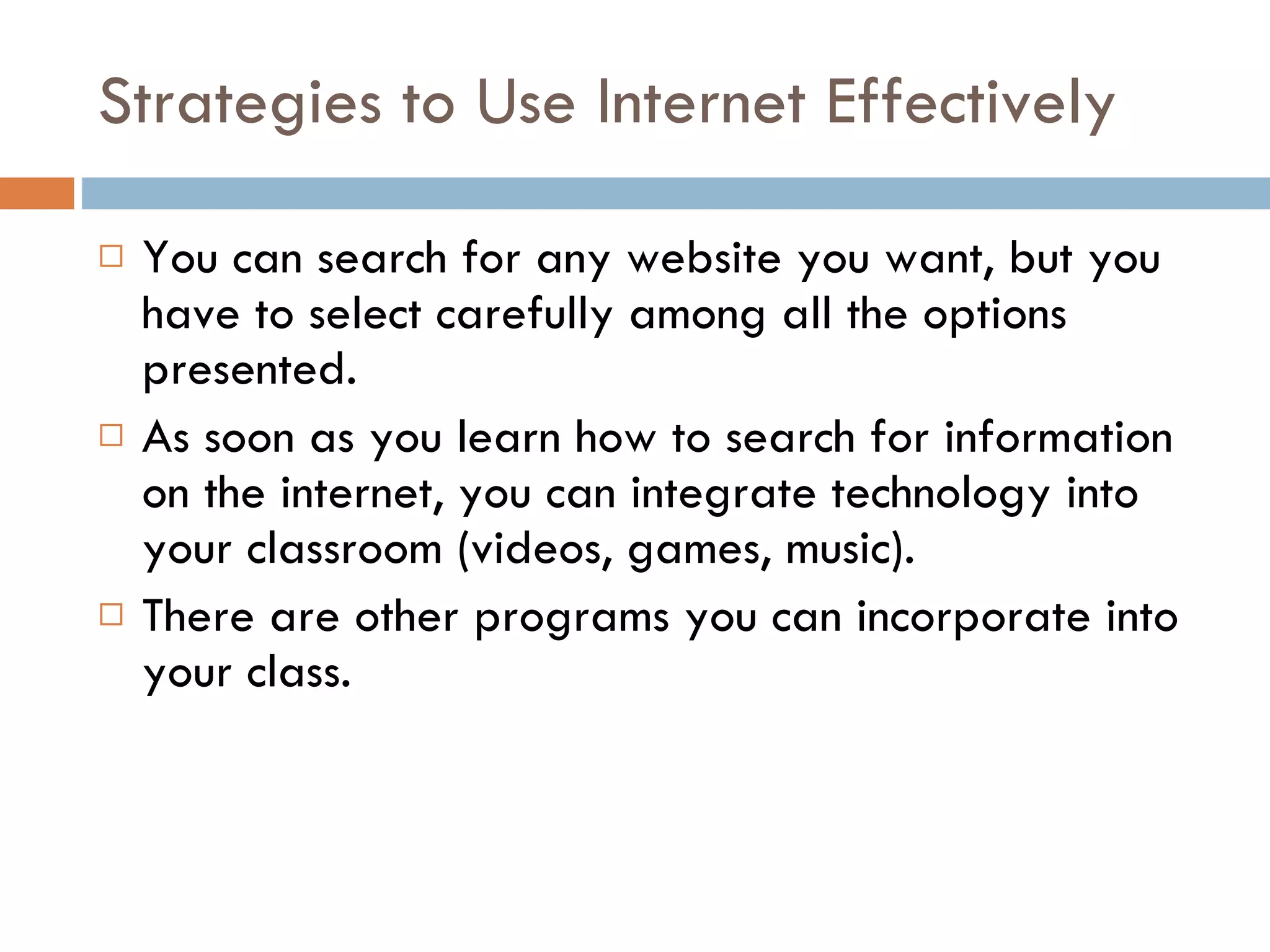 Strategies to Use Internet Effectively

□ You can search for any website you want, but you have to select carefully among all the options presented.

□ As soon as you learn how to search for information on the internet, you can integrate technology into your classroom (videos, games, music).

□ There are other programs you can incorporate into your class.